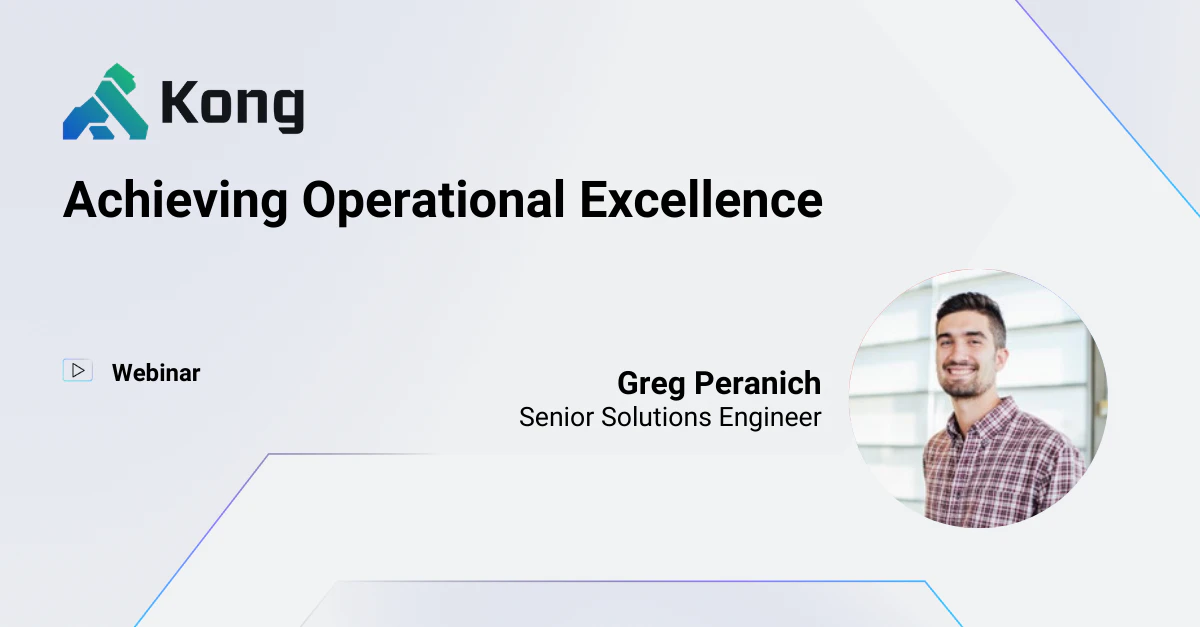 Kong

Achieving Operational Excellence

Webinar

Greg Peranich
Senior Solutions Engineer